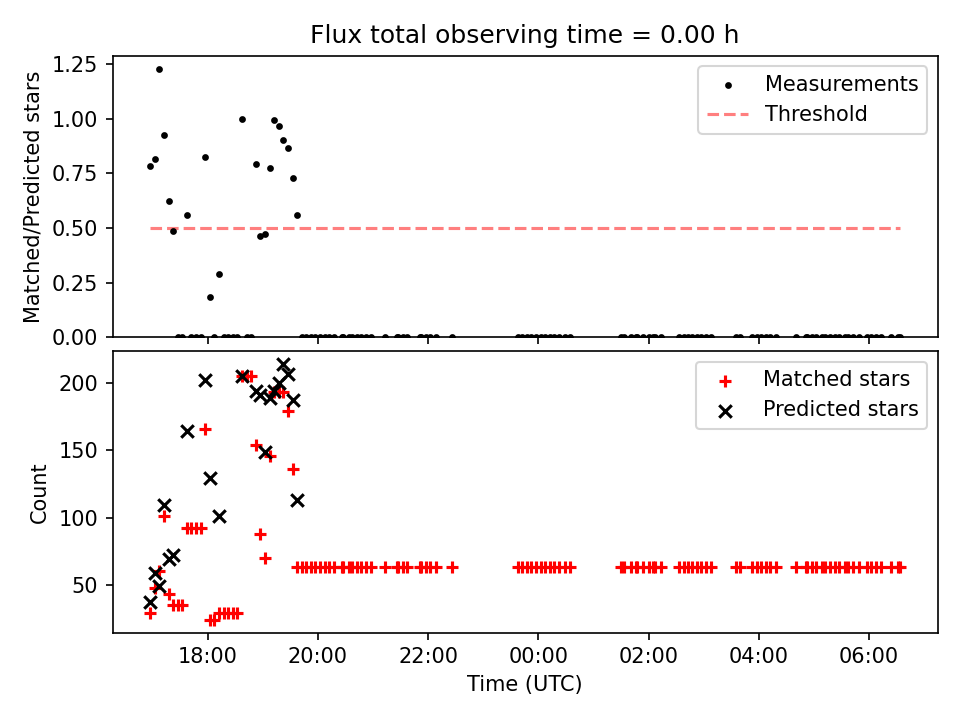 Flux total observing time = 0.00 h

Matched/Predicted stars

1.25
1.00
0.75
0.50
0.25
0.00

Measurements
Threshold

Count

200
150
100
50

Matched stars
Predicted stars

18:00
20:00
22:00
00:00
02:00
04:00
06:00

Time (UTC)